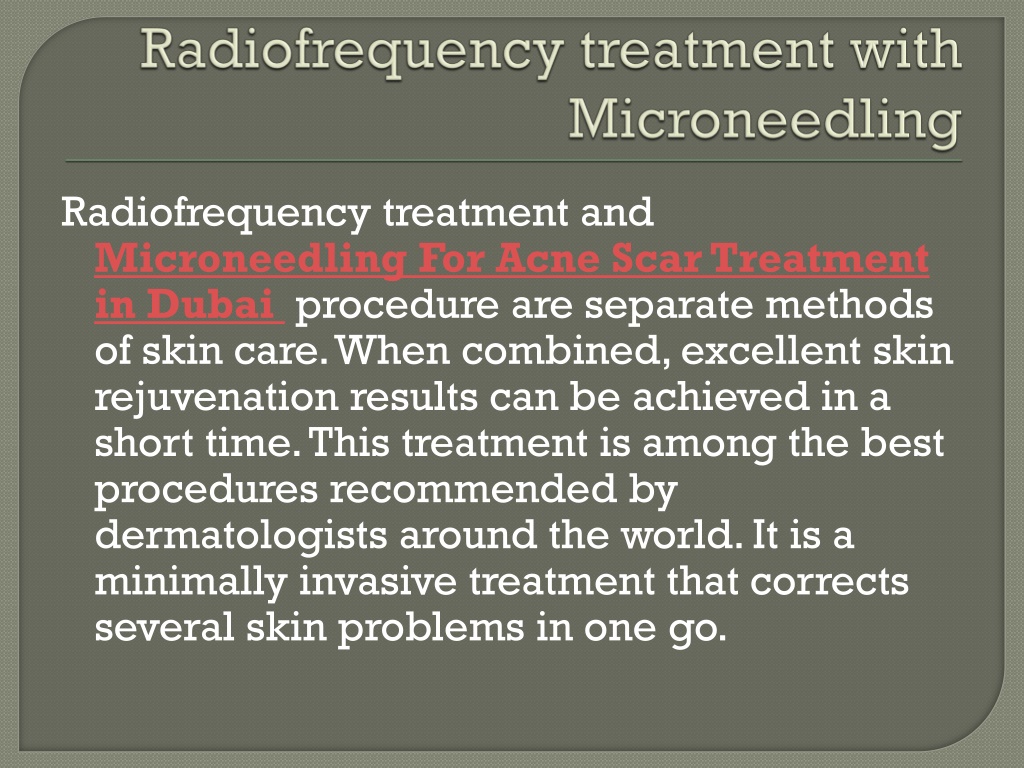 Radiofrequency treatment with Microneedling

Radiofrequency treatment and Microneedling For Acne Scar Treatment in Dubai procedure are separate methods of skin care. When combined, excellent skin rejuvenation results can be achieved in a short time. This treatment is among the best procedures recommended by dermatologists around the world. It is a minimally invasive treatment that corrects several skin problems in one go.